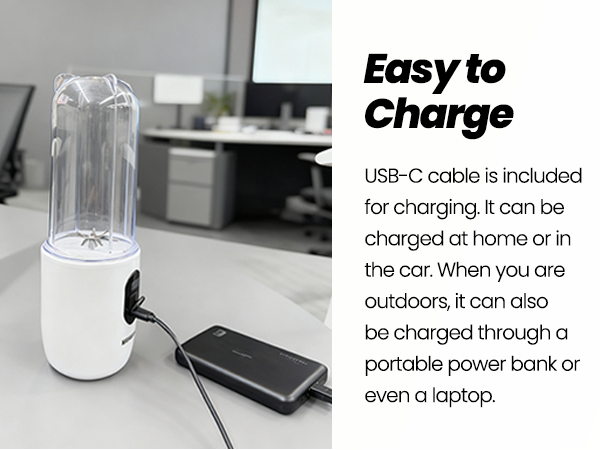 Easy to Charge

USB-C cable is included for charging. It can be charged at home or in the car. When you are outdoors, it can also be charged through a portable power bank or even a laptop.